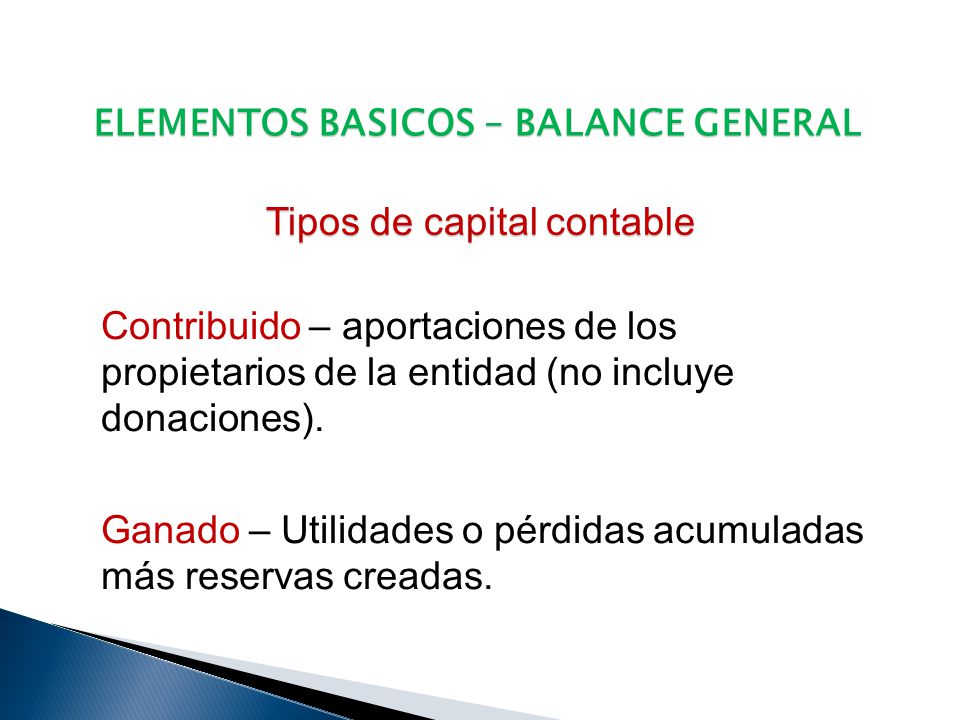 ELEMENTOS BASICOS – BALANCE GENERAL

Tipos de capital contable

Contribuido – aportaciones de los propietarios de la entidad (no incluye donaciones).

Ganado – Utilidades o pérdidas acumuladas más reservas creadas.